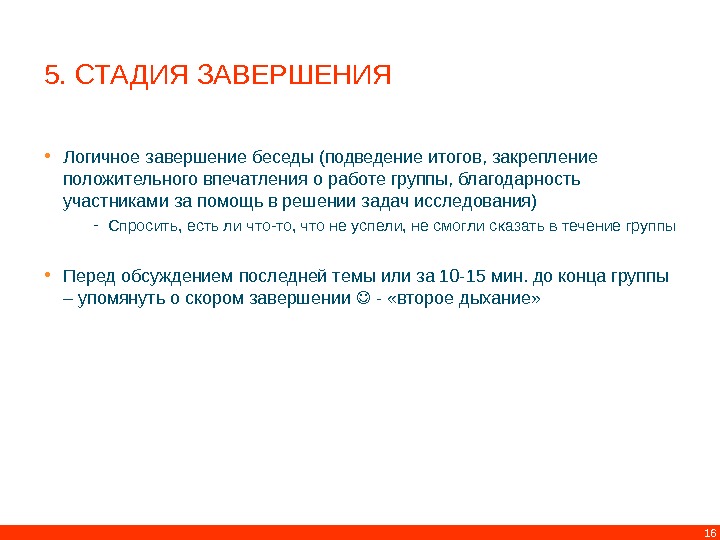 5. СТАДИЯ ЗАВЕРШЕНИЯ

• Логичное завершение беседы (подведение итогов, закрепление положительного впечатления о работе группы, благодарность участниками за помощь в решении задач исследования)

- Спросить, есть ли что-то, что не успели, не смогли сказать в течение группы

• Перед обсуждением последней темы или за 10-15 мин. до конца группы – упомянуть о скором завершении ☺ - «второе дыхание»

16